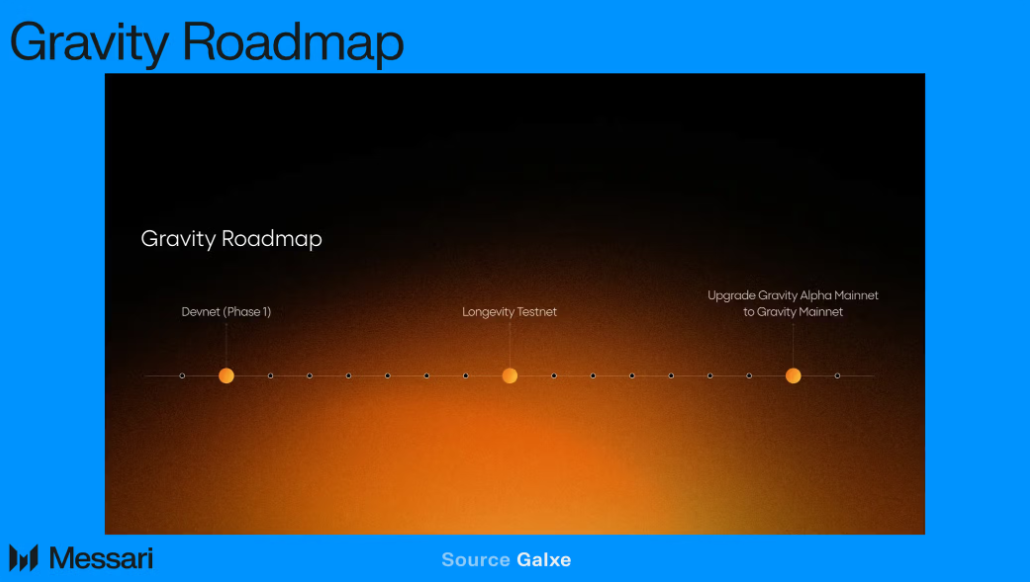 Gravity Roadmap

Gravity Roadmap

Devnet (Phase 1)

Longevity Testnet

Upgrade Gravity Alpha Mainnet to Gravity Mainnet

Messari

Source Galxe